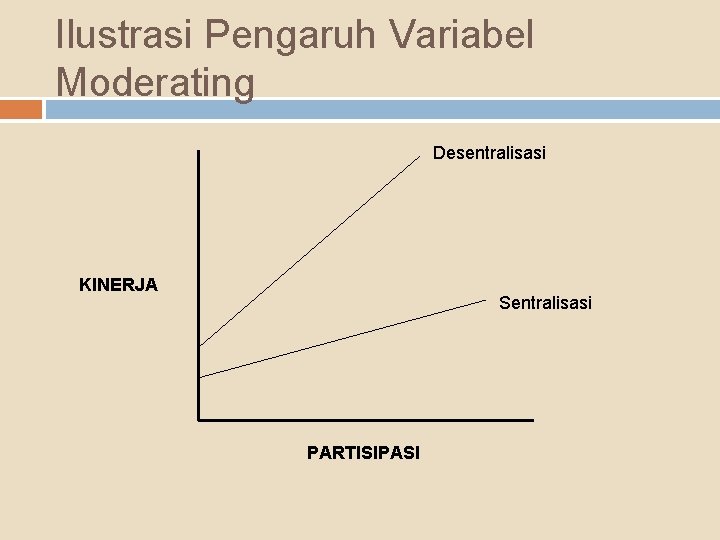 Ilustrasi Pengaruh Variabel Moderating

Desentralisasi

KINERJA

Sentralisasi

PARTISIPASI